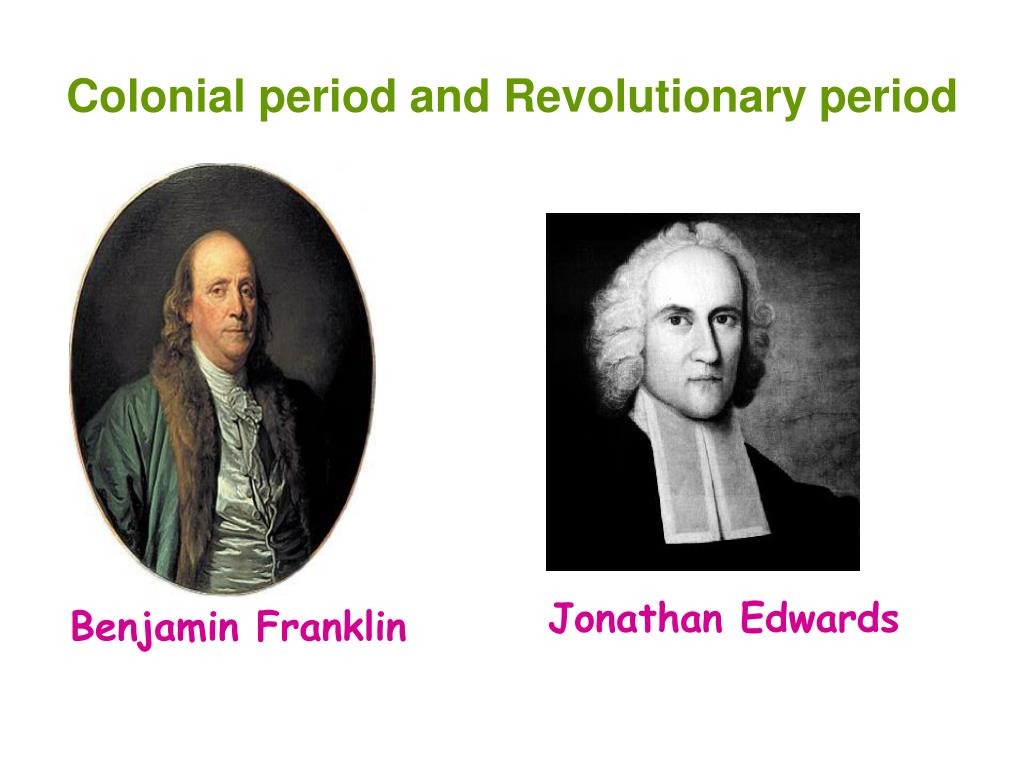 Colonial period and Revolutionary period

Benjamin Franklin

Jonathan Edwards